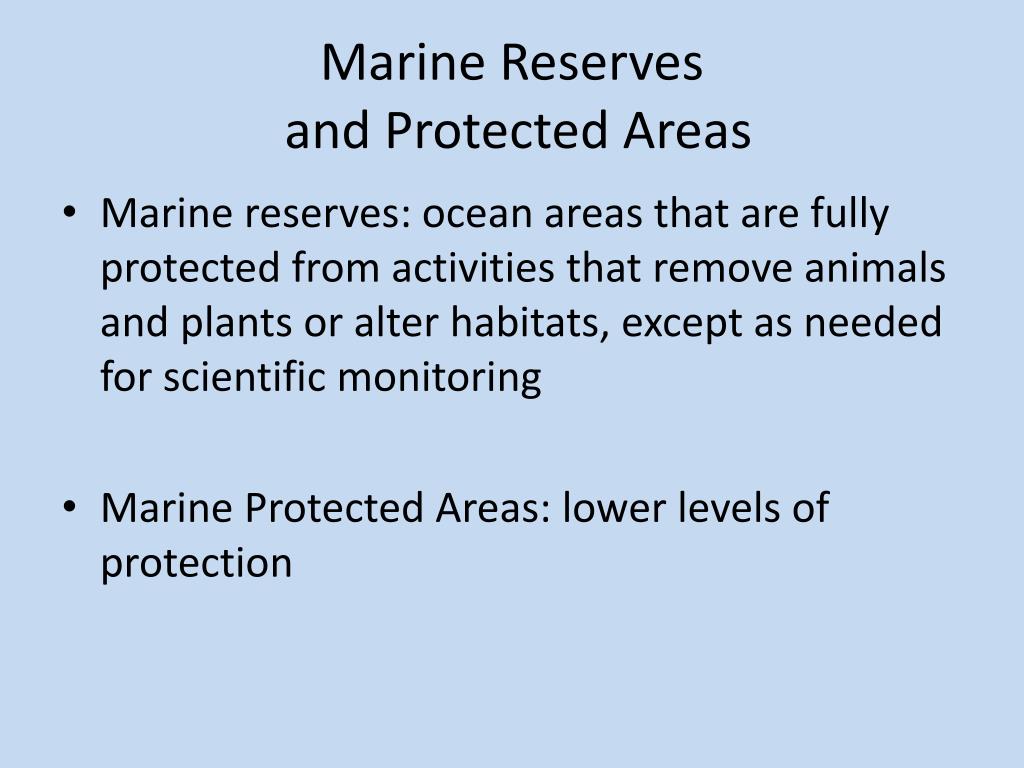 Marine Reserves
and Protected Areas

• Marine reserves: ocean areas that are fully protected from activities that remove animals and plants or alter habitats, except as needed for scientific monitoring

• Marine Protected Areas: lower levels of protection